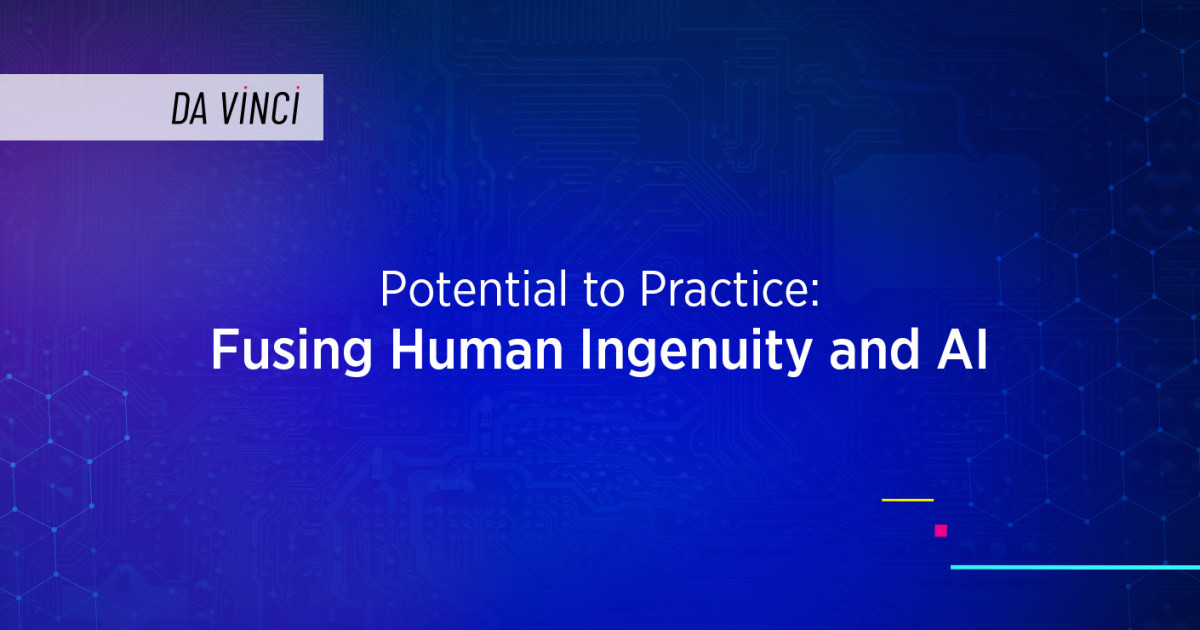 DA VINCI

Potential to Practice:
Fusing Human Ingenuity and AI